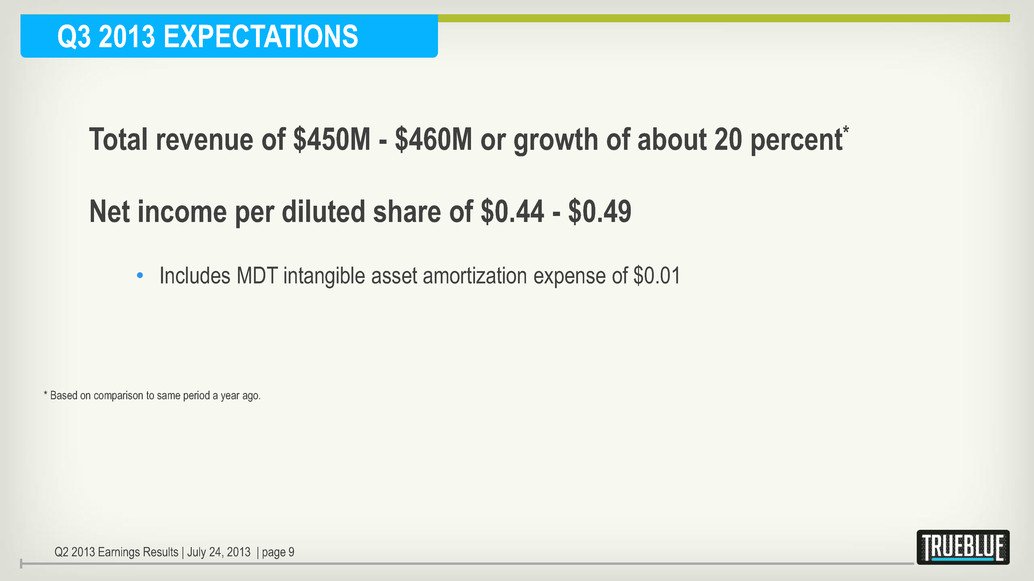 Q3 2013 EXPECTATIONS

Total revenue of \$450M - \$460M or growth of about 20 percent*

Net income per diluted share of \$0.44 - \$0.49

• Includes MDT intangible asset amortization expense of \$0.01

* Based on comparison to same period a year ago.

Q2 2013 Earnings Results | July 24, 2013 | page 9

TRUEBLUE